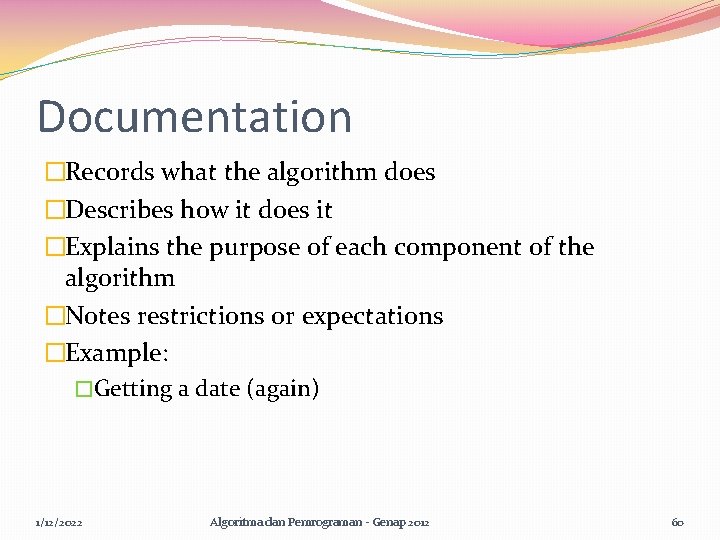 Documentation

□Records what the algorithm does
□Describes how it does it
□Explains the purpose of each component of the algorithm
□Notes restrictions or expectations
□Example:
□Getting a date (again)

1/12/2022 Algoritma dan Pemrograman - Genap 2012 60